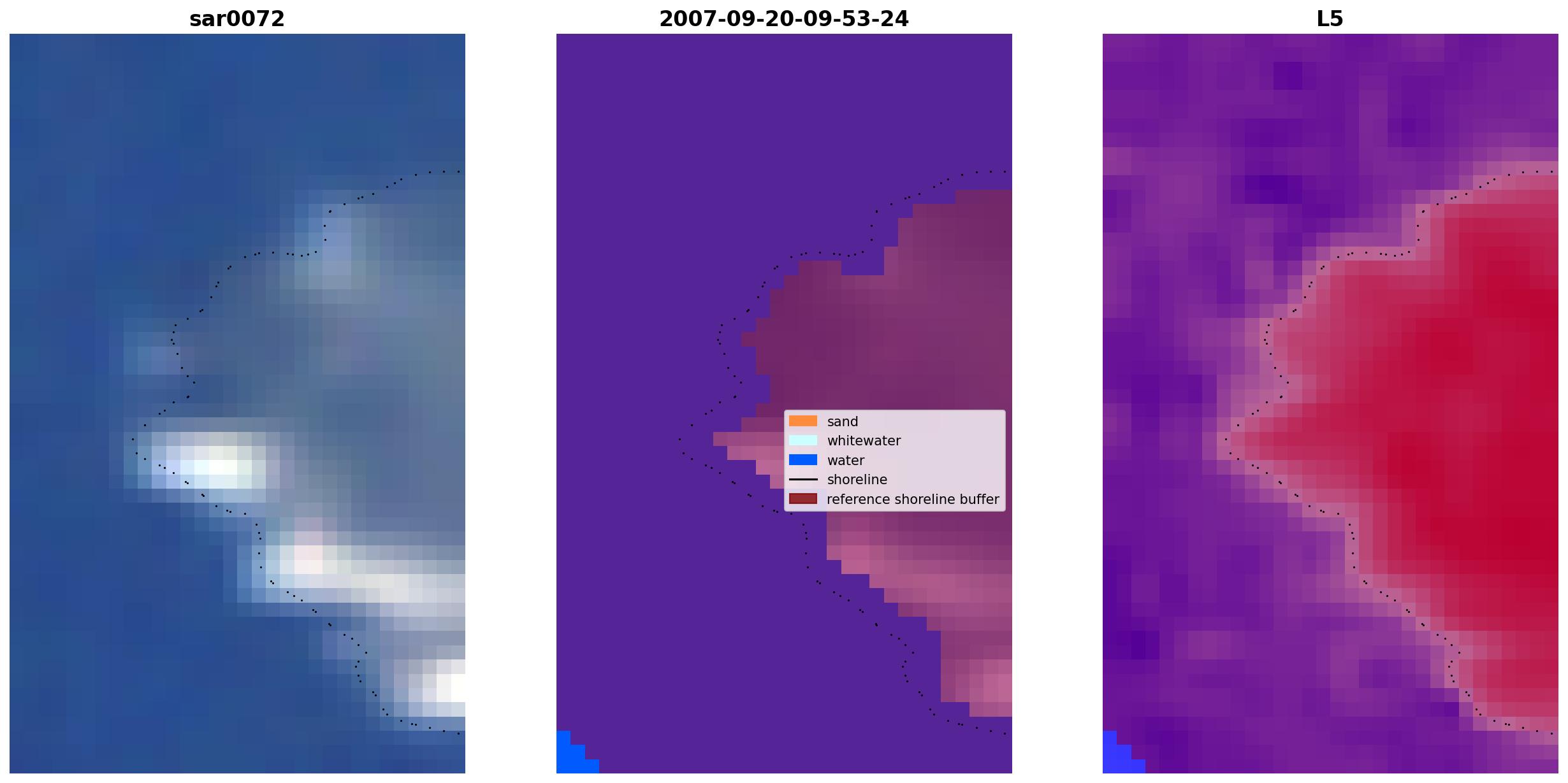 sar0072

2007-09-20-09-53-24

sand
whitewater
water
shoreline
reference shoreline buffer

L5